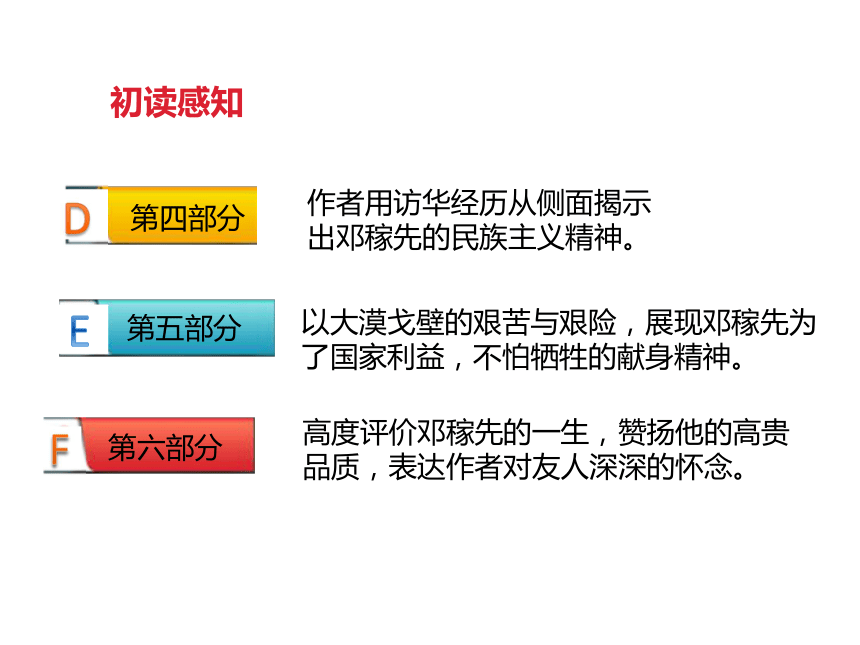 初读感知

D 第四部分

作者用访华经历从侧面揭示出邓稼先的民族主义精神。

E 第五部分

以大漠戈壁的艰苦与艰险，展现邓稼先为了国家利益，不怕牺牲的献身精神。

F 第六部分

高度评价邓稼先的一生，赞扬他的高贵品质，表达作者对友人深深的怀念。